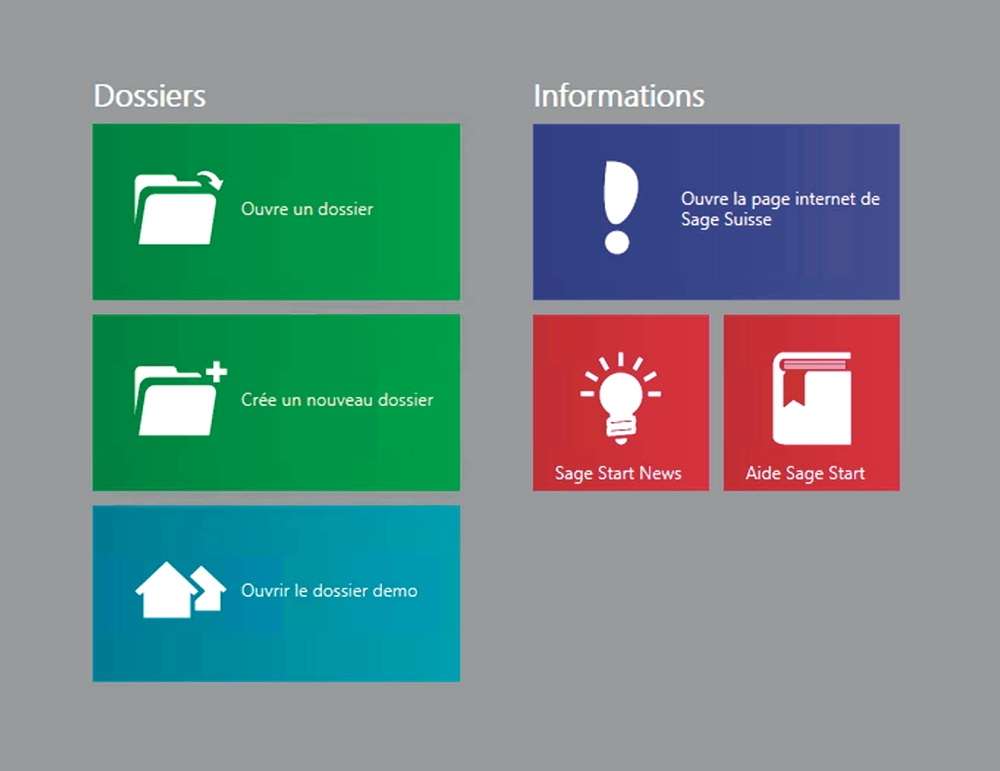 Dossiers

Ouvre un dossier

Crée un nouveau dossier

Ouvrir le dossier demo

Informations

Ouvre la page internet de Sage Suisse

Sage Start News

Aide Sage Start